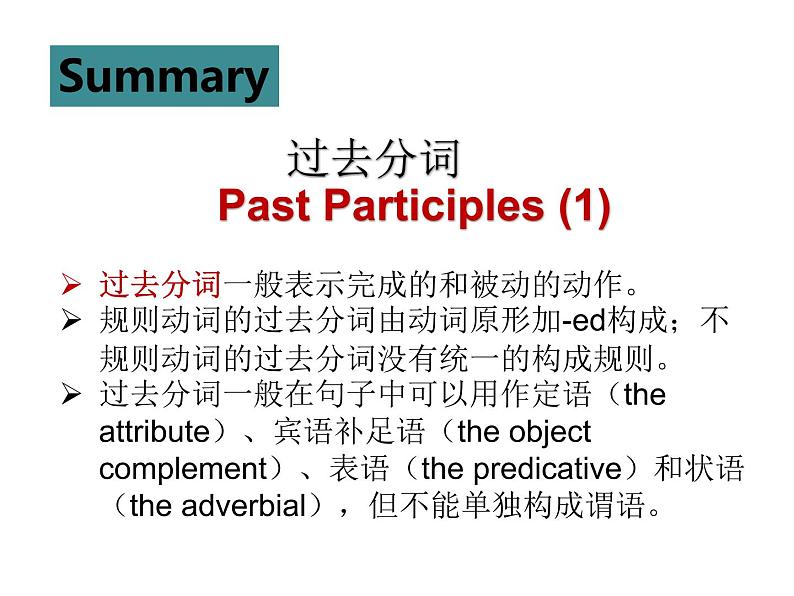 Summary

过去分词
Past Participles (1)

➢ 过去分词一般表示完成的和被动的动作。
➢ 规则动词的过去分词由动词原形加-ed构成；不规则动词的过去分词没有统一的构成规则。
➢ 过去分词一般在句子中可以用作定语（the attribute）、宾语补足语（the object complement）、表语（the predicative）和状语（the adverbial），但不能单独构成谓语。